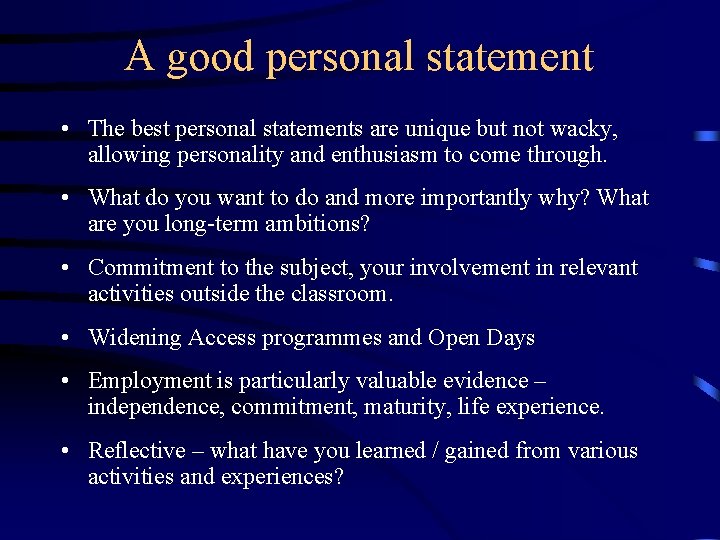 A good personal statement

• The best personal statements are unique but not wacky, allowing personality and enthusiasm to come through.

• What do you want to do and more importantly why? What are you long-term ambitions?

• Commitment to the subject, your involvement in relevant activities outside the classroom.

• Widening Access programmes and Open Days

• Employment is particularly valuable evidence – independence, commitment, maturity, life experience.

• Reflective – what have you learned / gained from various activities and experiences?